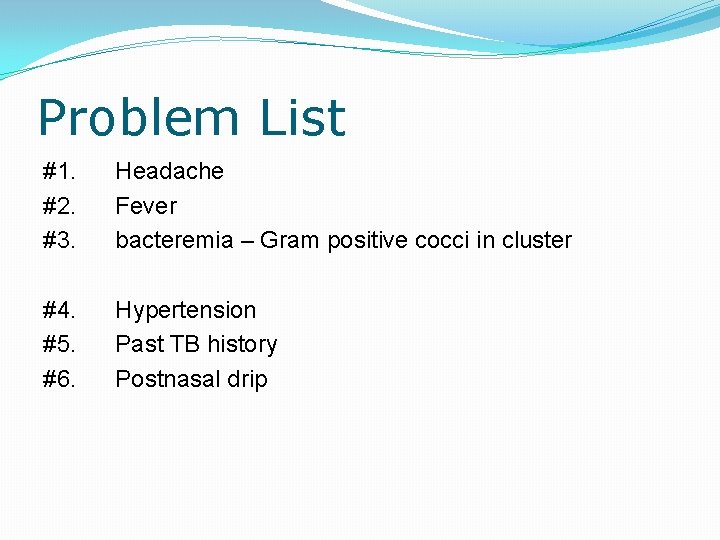 Problem List

#1. Headache
#2. Fever
#3. bacteremia – Gram positive cocci in cluster

#4. Hypertension
#5. Past TB history
#6. Postnasal drip